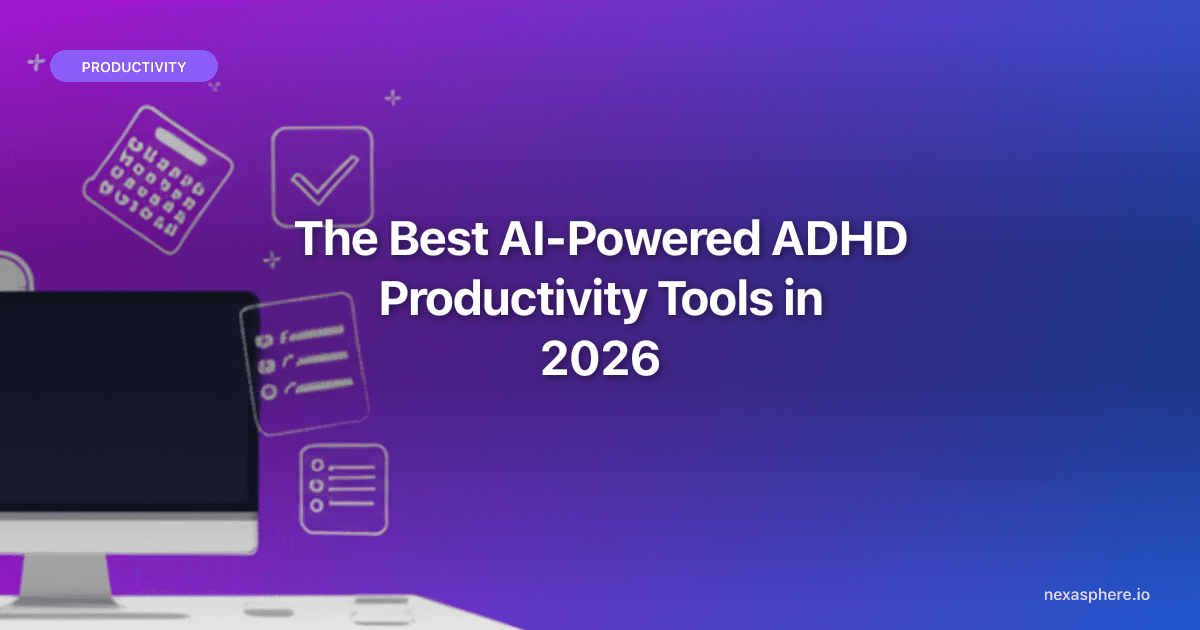 PRODUCTIVITY

The Best AI-Powered ADHD Productivity Tools in 2026

nexasphere.io